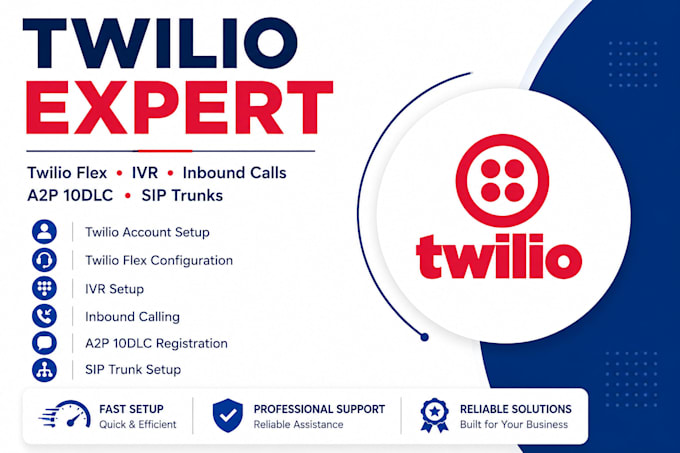 TWILIO
EXPERT

Twilio Flex • IVR • Inbound Calls
A2P 10DLC • SIP Trunks

Twilio Account Setup
Twilio Flex Configuration
IVR Setup
Inbound Calling
A2P 10DLC Registration
SIP Trunk Setup

twilio

FAST SETUP
Quick & Efficient

PROFESSIONAL SUPPORT
Reliable Assistance

RELIABLE SOLUTIONS
Built for Your Business